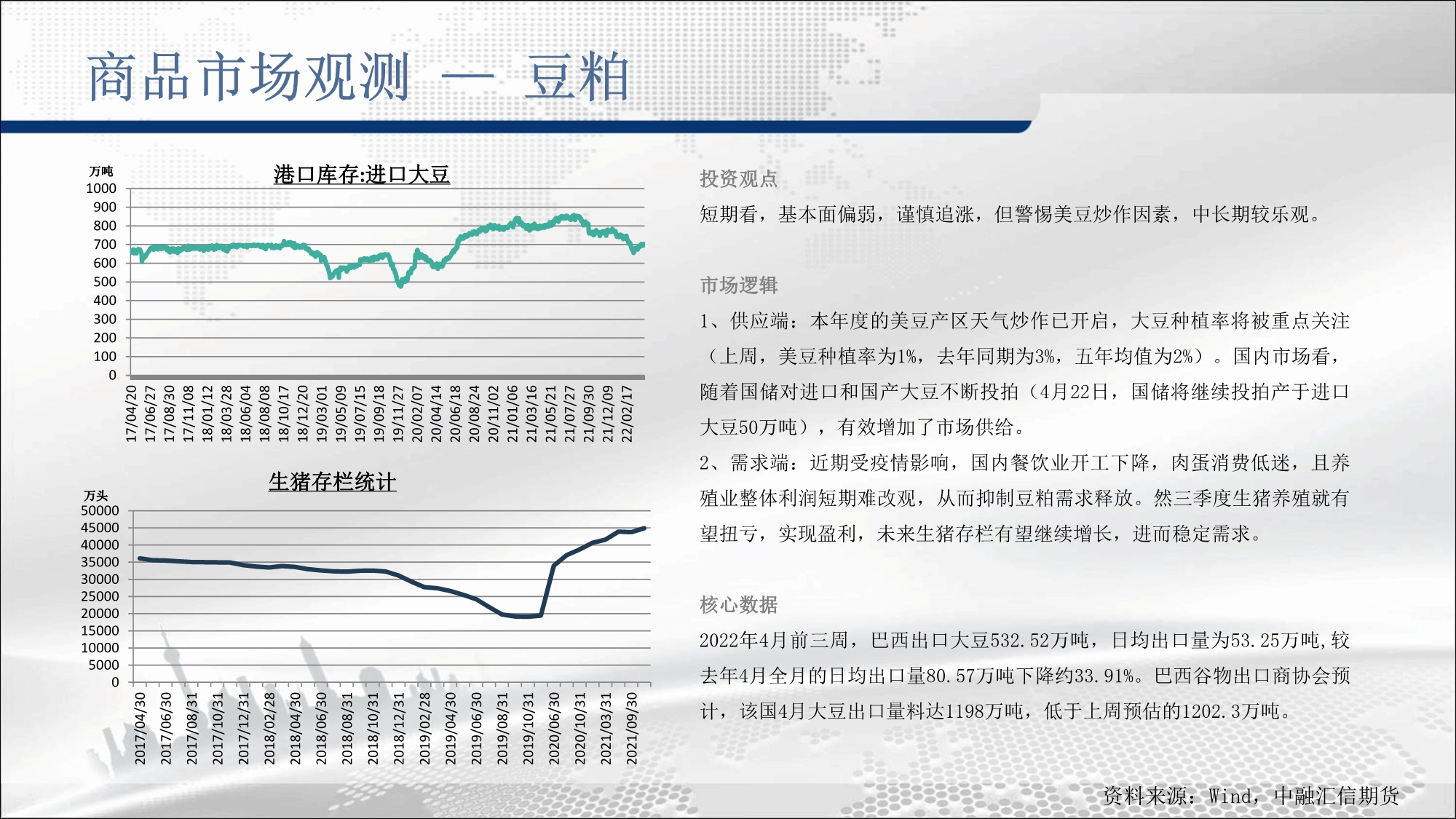 商品市场观测 — 豆粕

万吨
港口库存:进口大豆
1000
900
800
700
600
500
400
300
200
100
0
17/04/20
17/06/27
17/08/30
17/11/08
18/01/12
18/03/28
18/06/04
18/08/08
18/10/17
18/12/20
19/03/01
19/05/09
19/07/15
19/09/18
19/11/27
20/02/07
20/04/14
20/06/18
20/08/24
20/11/02
21/01/06
21/03/16
21/05/21
21/07/27
21/09/30
21/12/09
22/02/17

万头
生猪存栏统计
50000
45000
40000
35000
30000
25000
20000
15000
10000
5000
0
2017/04/30
2017/06/30
2017/08/31
2017/10/31
2017/12/31
2018/02/28
2018/04/30
2018/06/30
2018/08/31
2018/10/31
2018/12/31
2019/02/28
2019/04/30
2019/06/30
2019/08/31
2019/10/31
2020/06/30
2020/10/31
2021/03/31
2021/09/30

投资观点
短期看，基本面偏弱，谨慎追涨，但警惕美豆炒作因素，中长期较乐观。

市场逻辑
1、供应端：本年度的美豆产区天气炒作已开启，大豆种植率将被重点关注（上周，美豆种植率为1%，去年同期为3%，五年均值为2%）。国内市场看，随着国储对进口和国产大豆不断投拍（4月22日，国储将继续投拍产于进口大豆50万吨），有效增加了市场供给。
2、需求端：近期受疫情影响，国内餐饮业开工下降，肉蛋消费低迷，且养殖业整体利润短期难改观，从而抑制豆粕需求释放。然三季度生猪养殖就有望扭亏，实现盈利，未来生猪存栏有望继续增长，进而稳定需求。

核心数据
2022年4月前三周，巴西出口大豆532.52万吨，日均出口量为53.25万吨,较去年4月全月的日均出口量80.57万吨下降约33.91%。巴西谷物出口商协会预计，该国4月大豆出口量料达1198万吨，低于上周预估的1202.3万吨。

资料来源：Wind，中融汇信期货